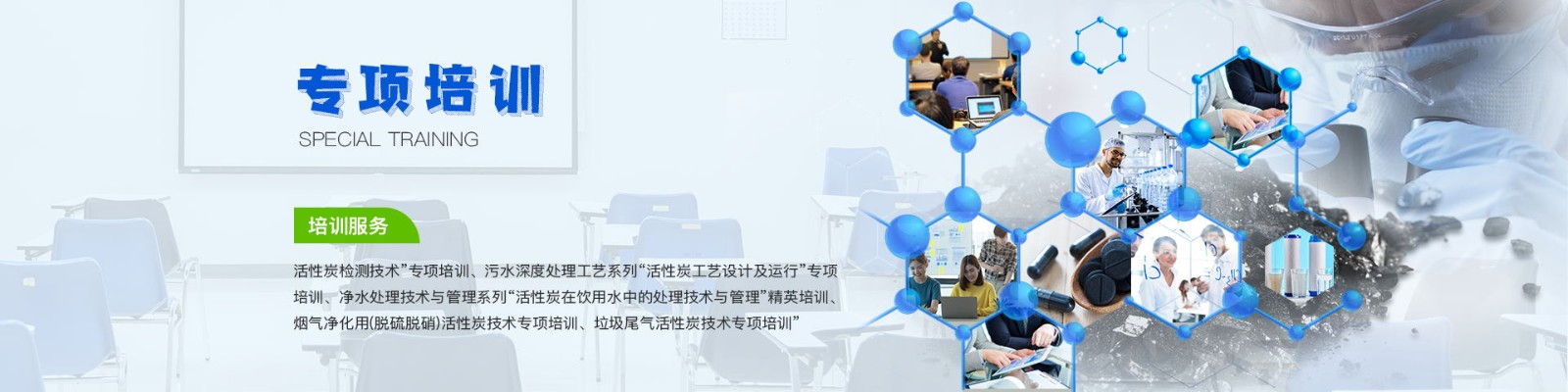 专项培训

SPECIAL TRAINING

培训服务

活性炭检测技术”专项培训、污水深度处理工艺系列“活性炭工艺设计及运行”专项培训、净水处理技术与管理系列“活性炭在饮用水中的处理技术与管理”精英培训、烟气净化用(脱硫脱硝)活性炭技术专项培训、垃圾尾气活性炭技术专项培训”